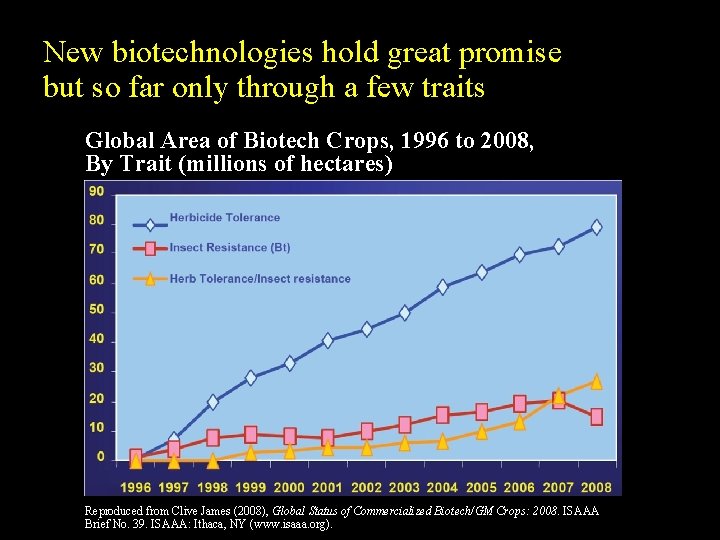 New biotechnologies hold great promise but so far only through a few traits

Global Area of Biotech Crops, 1996 to 2008, By Trait (millions of hectares)

90
80
70
60
50
40
30
20
10
0

Herbicide Tolerance
Insect Resistance (Bt)
Herb Tolerance/Insect resistance

1996 1997 1998 1999 2000 2001 2002 2003 2004 2005 2006 2007 2008

Reproduced from Clive James (2008), Global Status of Commercialized Biotech/GM Crops: 2008. ISAAA Brief No. 39. ISAAA: Ithaca, NY (www.isaaa.org).